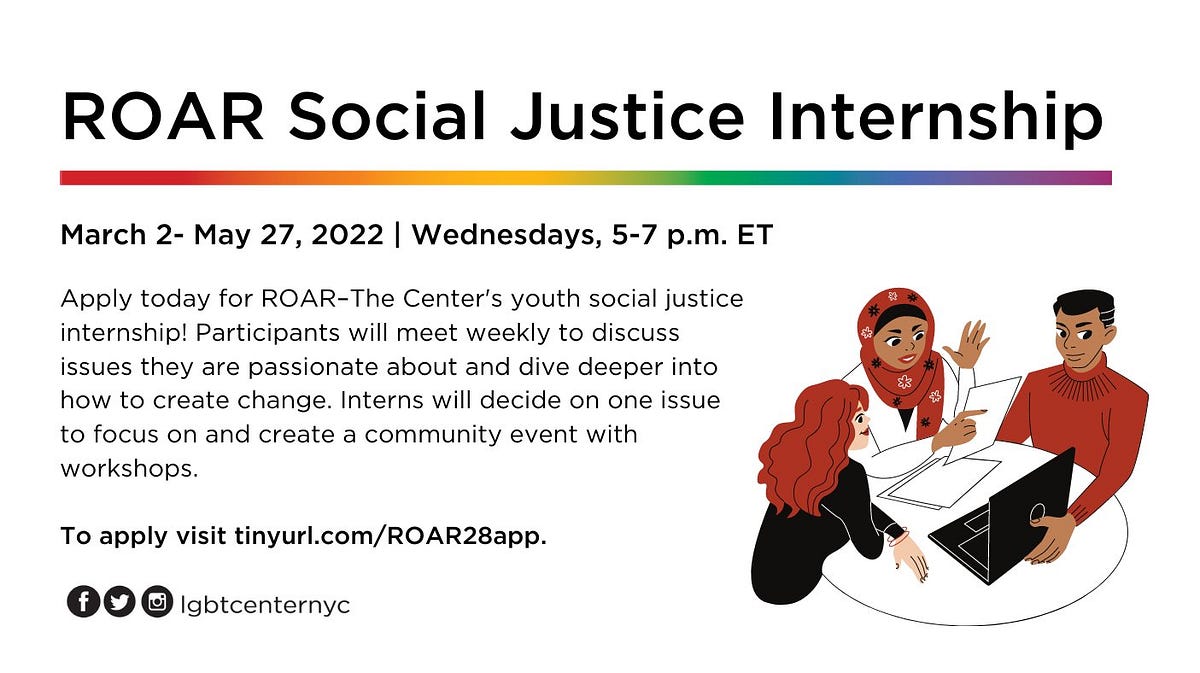 ROAR Social Justice Internship

March 2- May 27, 2022 | Wednesdays, 5-7 p.m. ET

Apply today for ROAR–The Center's youth social justice internship! Participants will meet weekly to discuss issues they are passionate about and dive deeper into how to create change. Interns will decide on one issue to focus on and create a community event with workshops.

To apply visit tinyurl.com/ROAR28app.

lgbtcenternyc